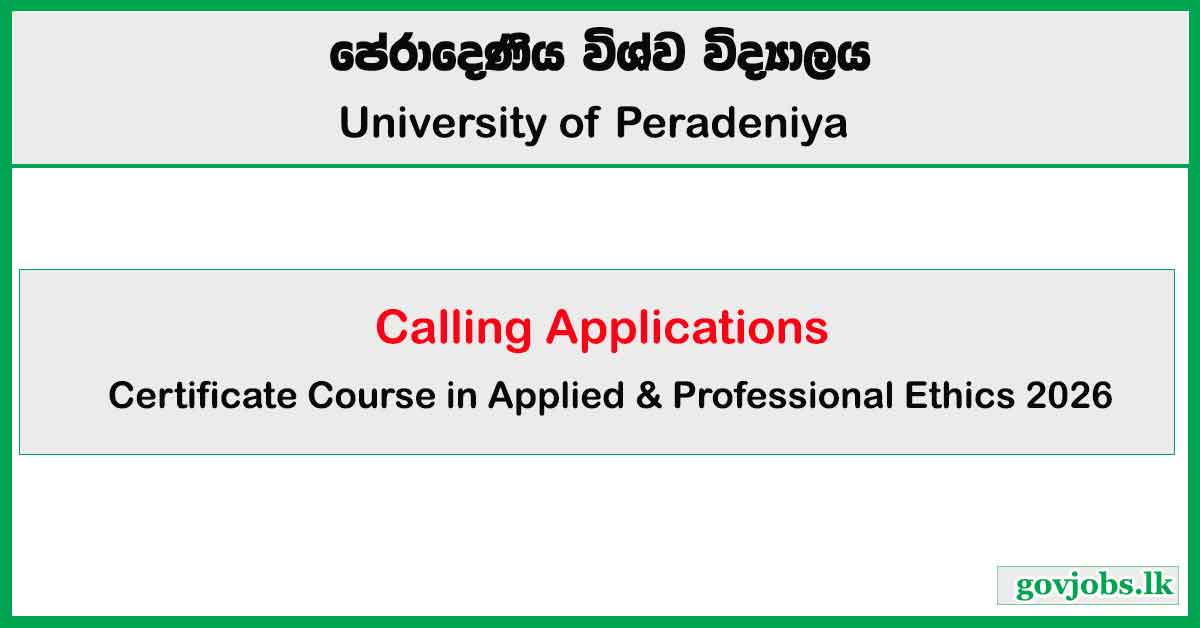 පේරාදෙණිය විශ්ව විද්‍යාලය
University of Peradeniya

Calling Applications
Certificate Course in Applied & Professional Ethics 2026

govjobs.lk